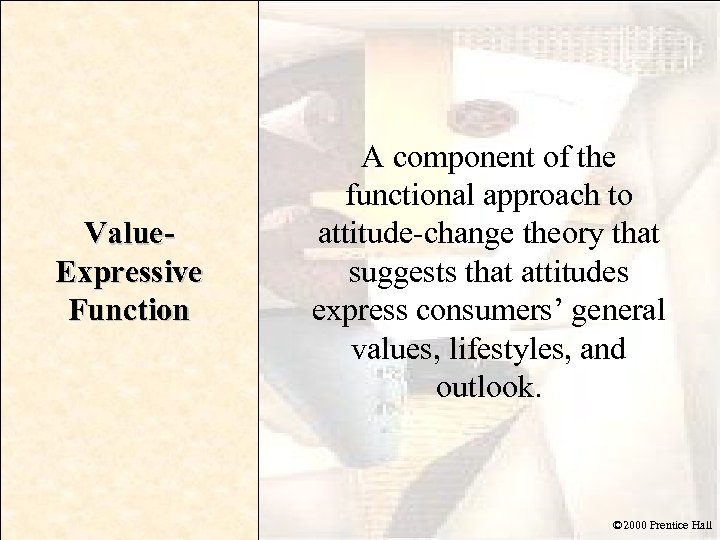 Value-Expressive Function

A component of the functional approach to attitude-change theory that suggests that attitudes express consumers’ general values, lifestyles, and outlook.

©2000 Prentice Hall